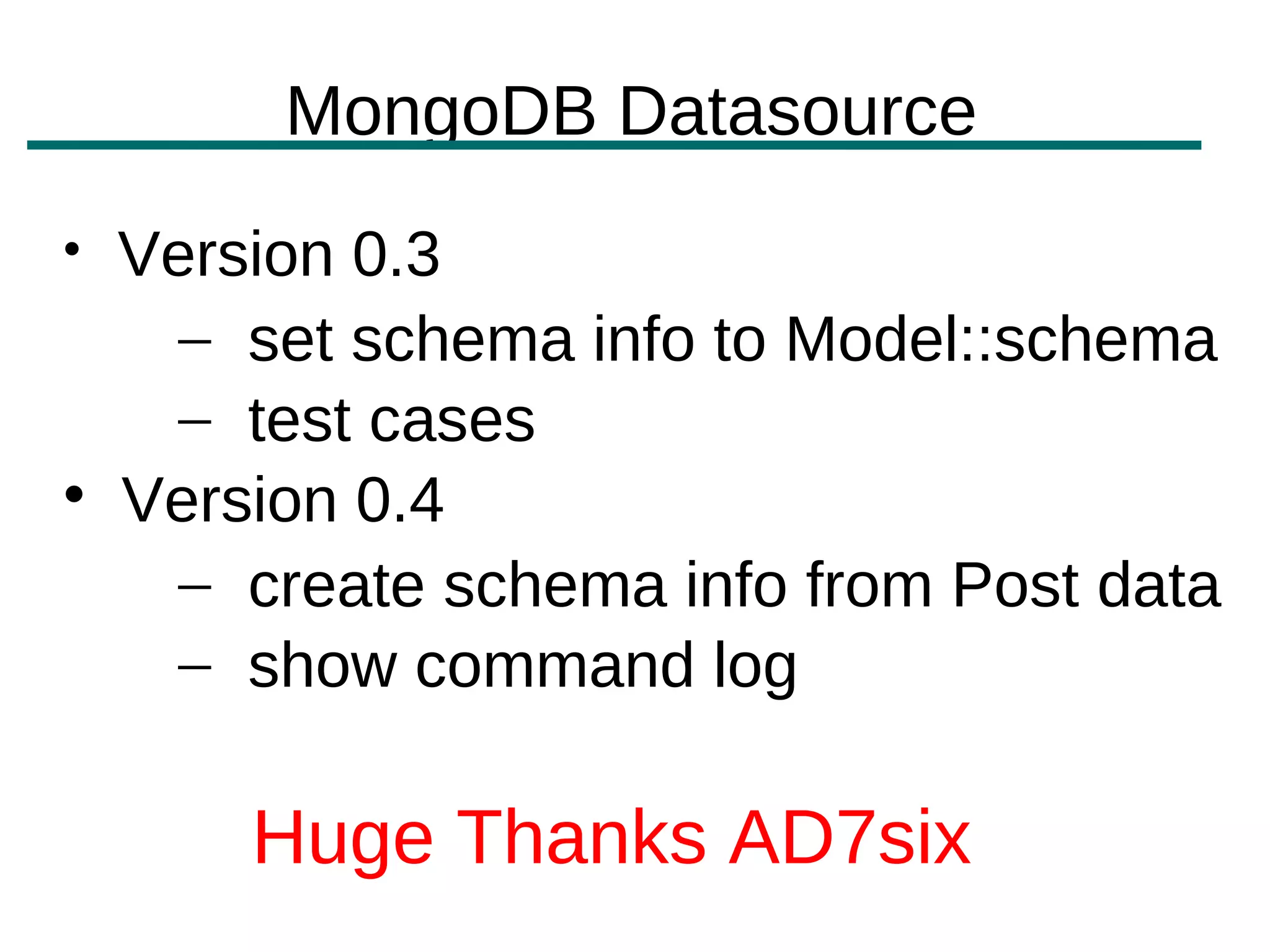 MongoDB Datasource

• Version 0.3
  – set schema info to Model::schema
  – test cases
• Version 0.4
  – create schema info from Post data
  – show command log

Huge Thanks AD7six